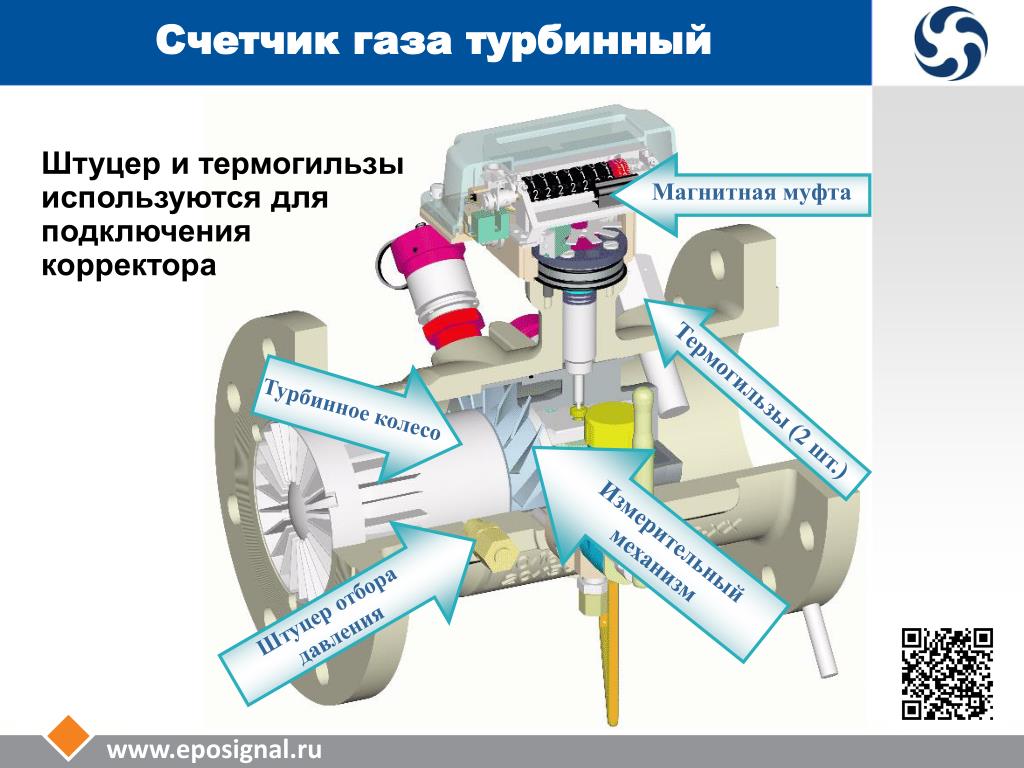 Счетчик газа турбинный

Штуцер и термогильзы используются для подключения корректора

Магнитная муфта

Термогильзы (2 шт.)

Турбинное колесо

Измерительный механизм

Штуцер отбора давления

www.eposignal.ru